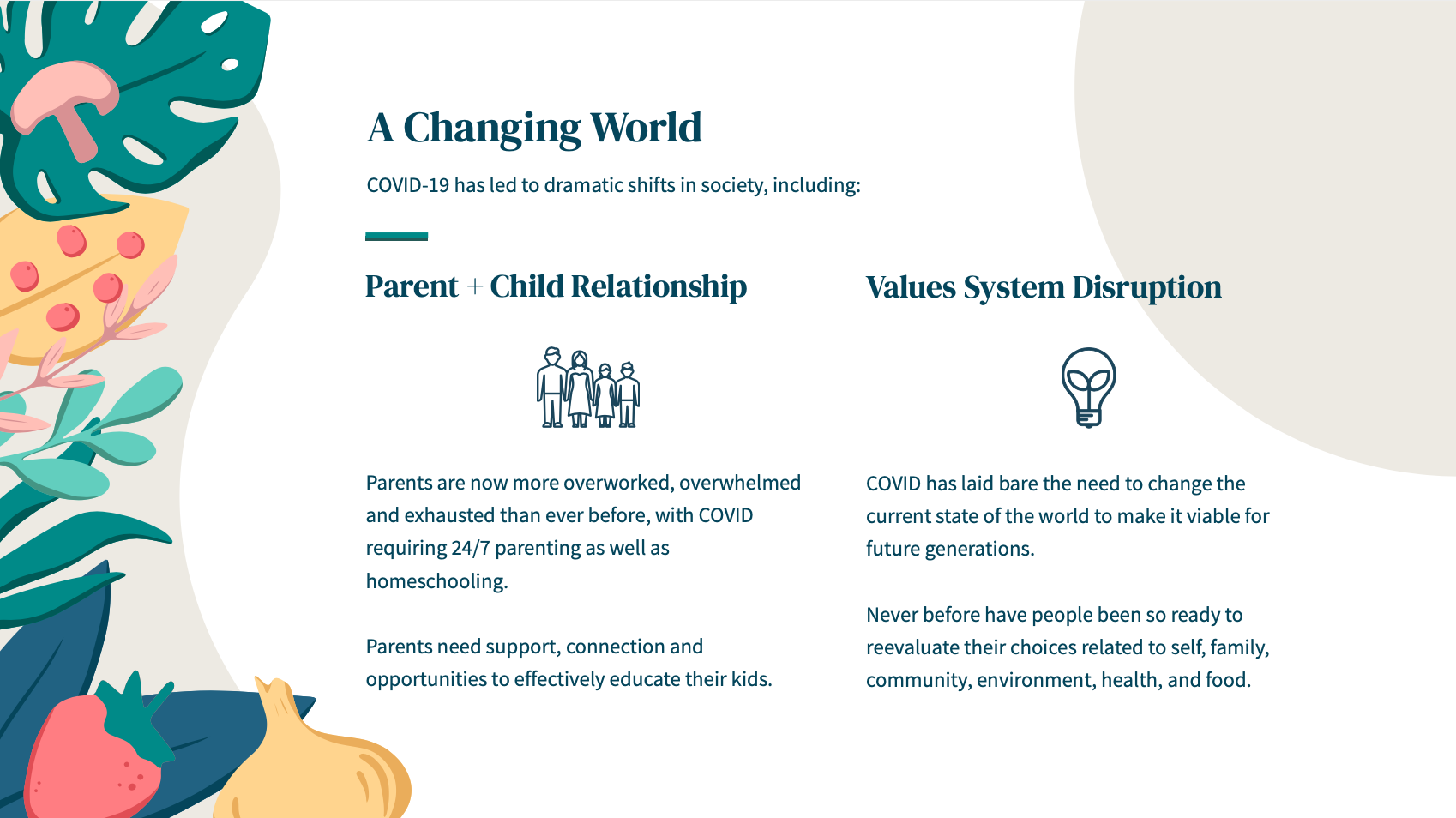 A Changing World

COVID-19 has led to dramatic shifts in society, including:

Parent + Child Relationship

Parents are now more overworked, overwhelmed and exhausted than ever before, with COVID requiring 24/7 parenting as well as homeschooling.

Parents need support, connection and opportunities to effectively educate their kids.

Values System Disruption

COVID has laid bare the need to change the current state of the world to make it viable for future generations.

Never before have people been so ready to reevaluate their choices related to self, family, community, environment, health, and food.